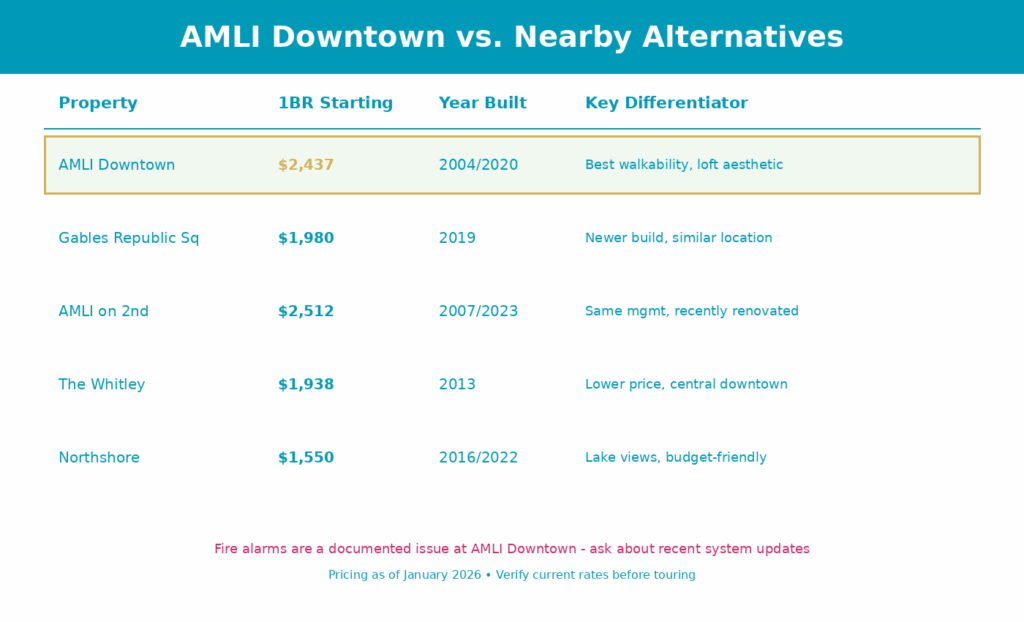 AMLI Downtown vs. Nearby Alternatives

| Property | 1BR Starting | Year Built | Key Differentiator |
|---|---|---|---|
| AMLI Downtown | $2,437 | 2004/2020 | Best walkability, loft aesthetic |
| Gables Republic Sq | $1,980 | 2019 | Newer build, similar location |
| AMLI on 2nd | $2,512 | 2007/2023 | Same mgmt, recently renovated |
| The Whitley | $1,938 | 2013 | Lower price, central downtown |
| Northshore | $1,550 | 2016/2022 | Lake views, budget-friendly |

Fire alarms are a documented issue at AMLI Downtown - ask about recent system updates

Pricing as of January 2026 • Verify current rates before touring